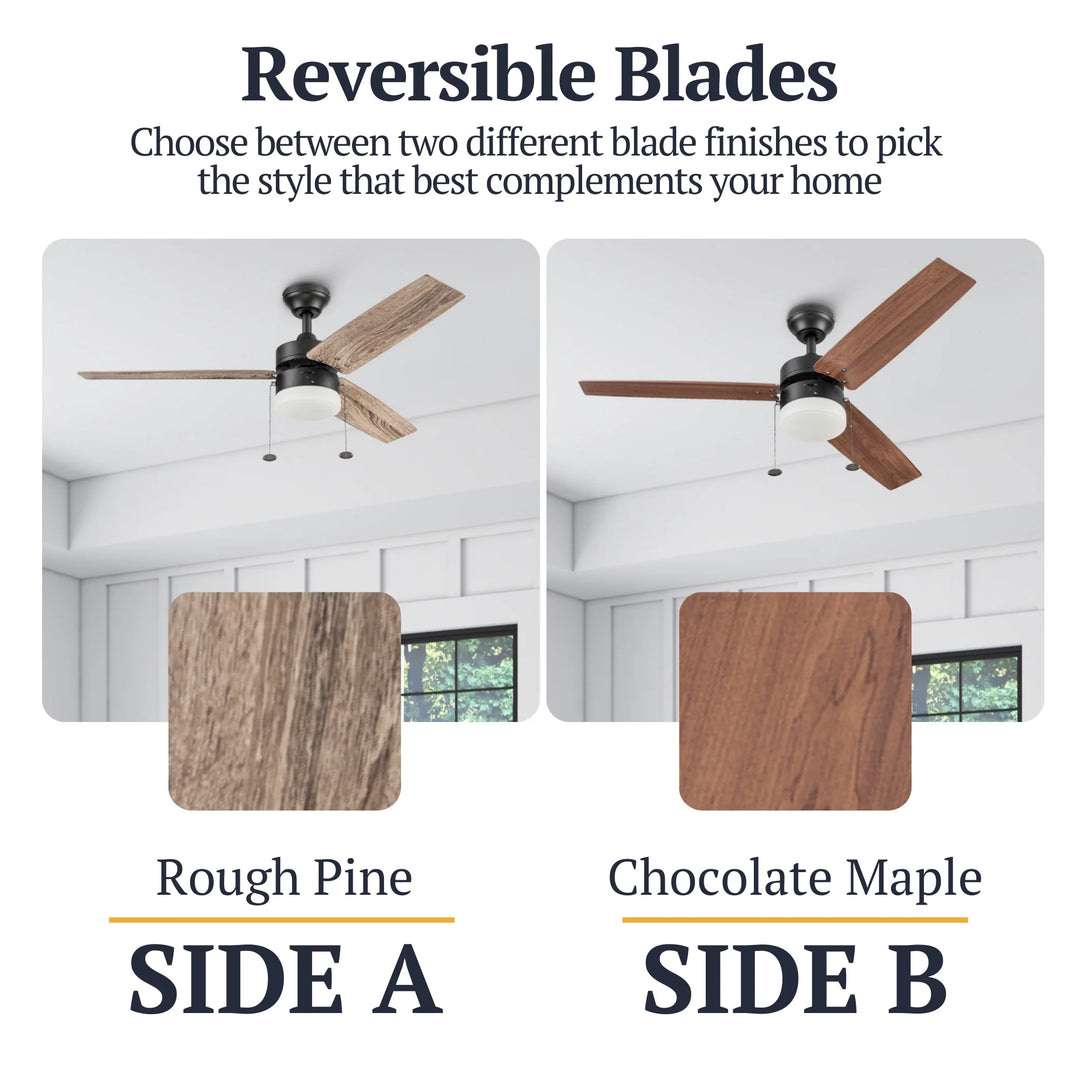 Reversible Blades

Choose between two different blade finishes to pick the style that best complements your home

Rough Pine

SIDE A

Chocolate Maple

SIDE B